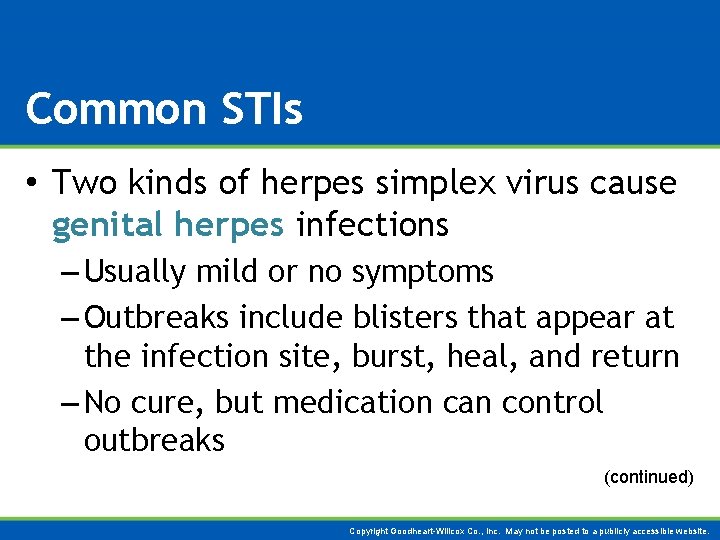 Common STIs

• Two kinds of herpes simplex virus cause genital herpes infections

– Usually mild or no symptoms

– Outbreaks include blisters that appear at the infection site, burst, heal, and return

– No cure, but medication can control outbreaks

(continued)

Copyright Goodheart-Willcox Co., Inc. May not be posted to a publicly accessible website.